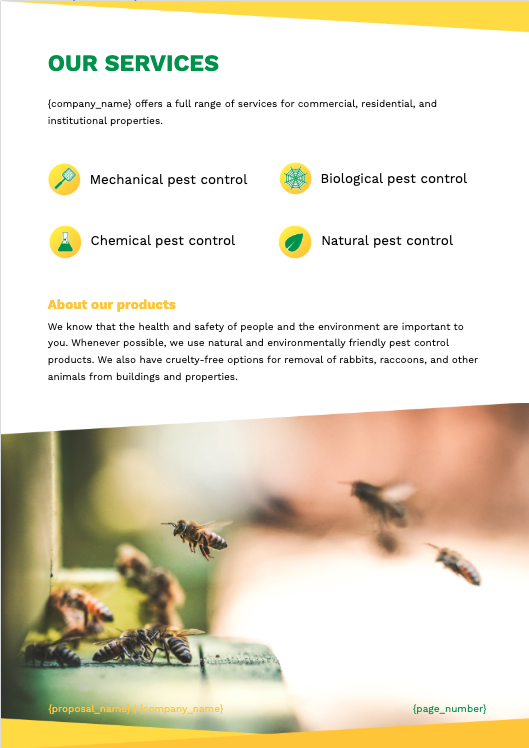 OUR SERVICES

{company_name} offers a full range of services for commercial, residential, and institutional properties.

Mechanical pest control

Biological pest control

Chemical pest control

Natural pest control

About our products

We know that the health and safety of people and the environment are important to you. Whenever possible, we use natural and environmentally friendly pest control products. We also have cruelty-free options for removal of rabbits, raccoons, and other animals from buildings and properties.

{proposal_name} | {company_name}

{page_number}